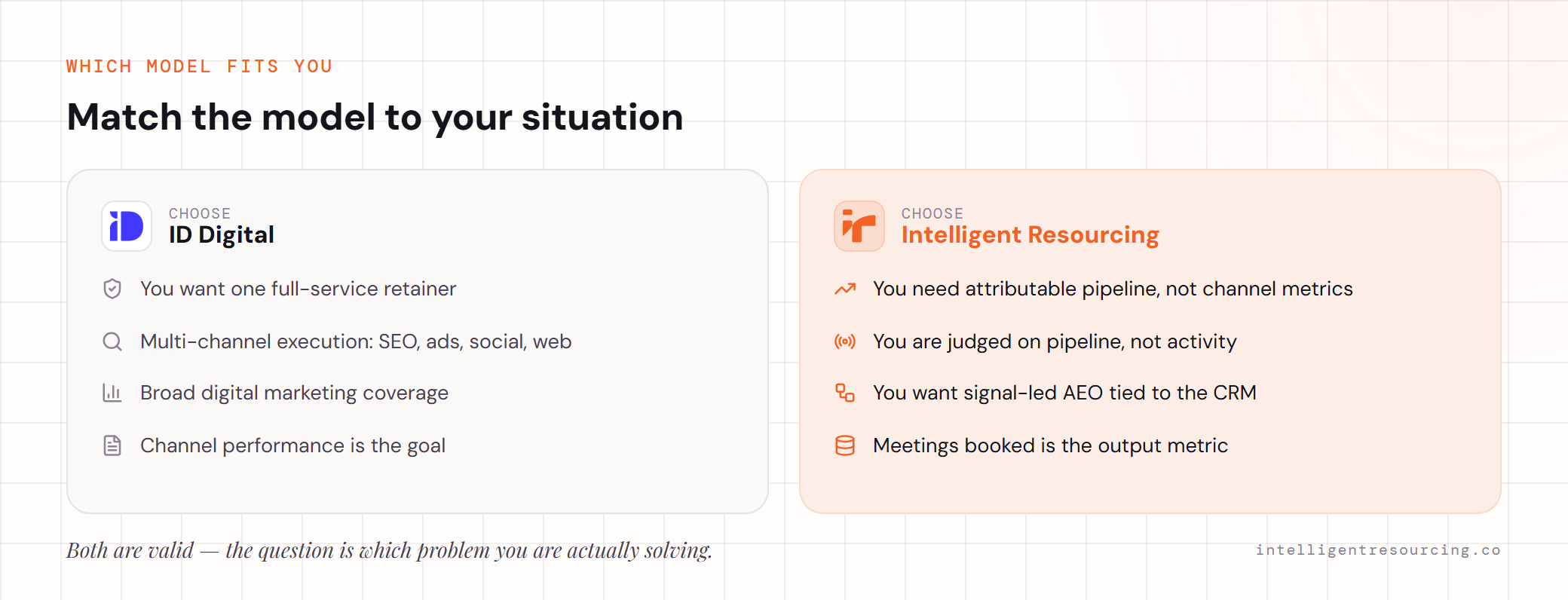 WHICH MODEL FITS YOU

Match the model to your situation

CHOOSE
ID Digital

You want one full-service retainer

Multi-channel execution: SEO, ads, social, web

Broad digital marketing coverage

Channel performance is the goal

CHOOSE
Intelligent Resourcing

You need attributable pipeline, not channel metrics

You are judged on pipeline, not activity

You want signal-led AEO tied to the CRM

Meetings booked is the output metric

Both are valid — the question is which problem you are actually solving.

intelligentresourcing.co